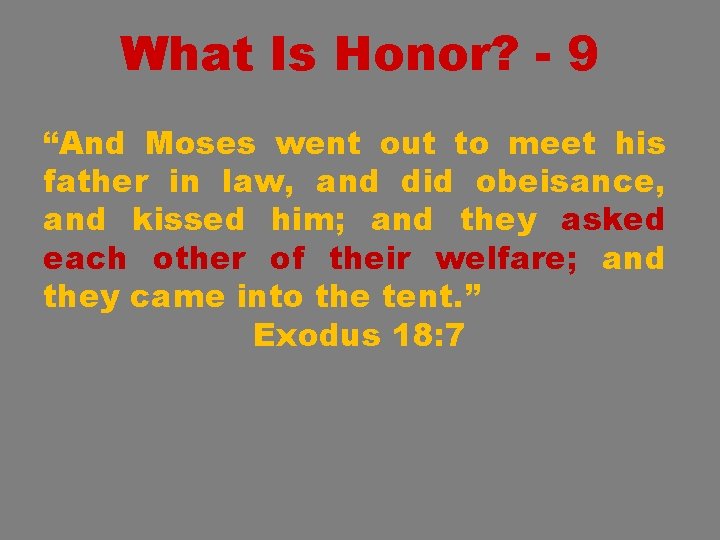 What Is Honor? - 9

“And Moses went out to meet his father in law, and did obeisance, and kissed him; and they asked each other of their welfare; and they came into the tent.”

Exodus 18:7